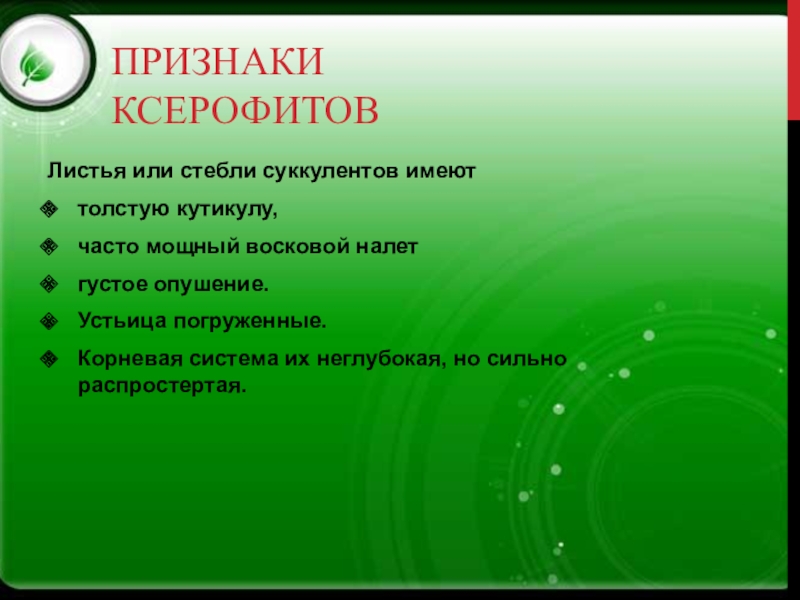 ПРИЗНАКИ КСЕРОФИТОВ

Листья или стебли суккулентов имеют

толстую кутикулу,

часто мощный восковой налет

густое опушение.

Устьица погруженные.

Корневая система их неглубокая, но сильно распростертая.